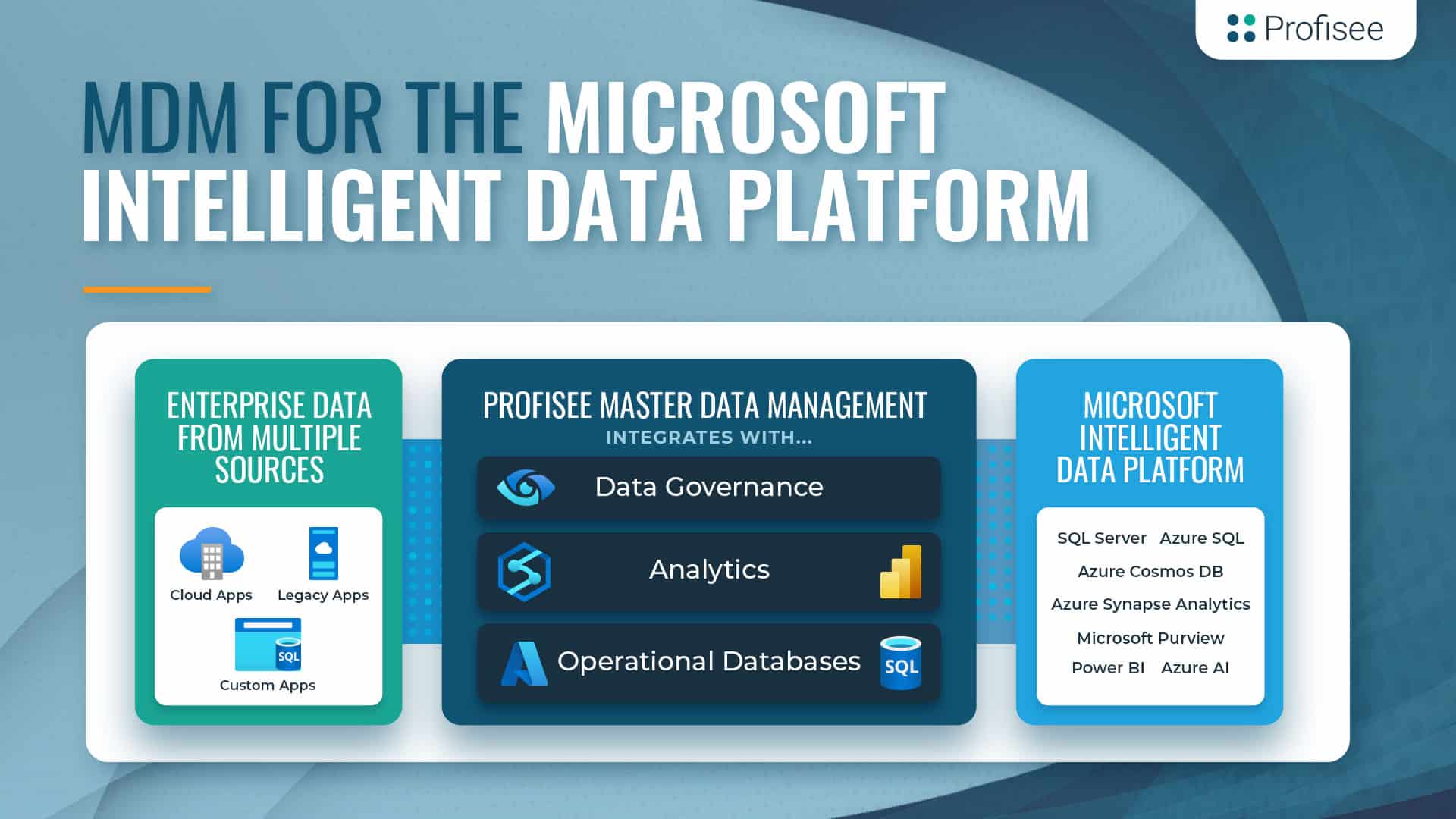 Profisee

MDM FOR THE MICROSOFT INTELLIGENT DATA PLATFORM

ENTERPRISE DATA FROM MULTIPLE SOURCES

Cloud Apps
Legacy Apps
SQL
Custom Apps

PROFISEE MASTER DATA MANAGEMENT
INTEGRATES WITH...

Data Governance

Analytics

Operational Databases
SQL

MICROSOFT INTELLIGENT DATA PLATFORM

SQL Server Azure SQL
Azure Cosmos DB
Azure Synapse Analytics
Microsoft Purview
Power BI Azure AI